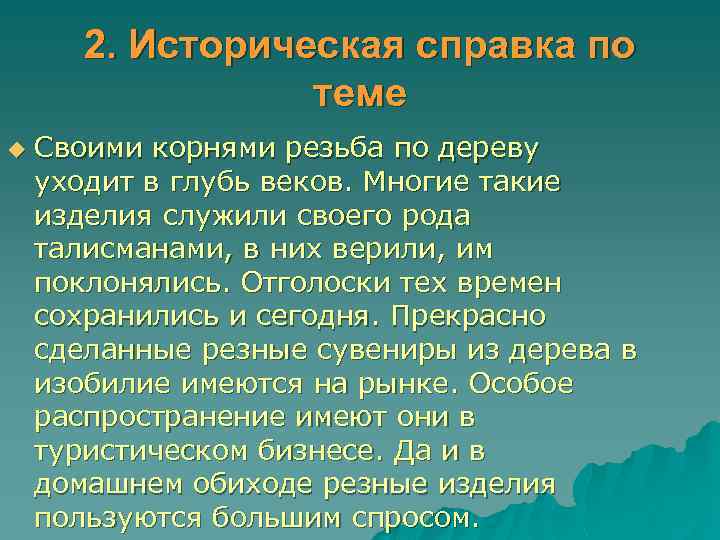 2. Историческая справка по теме

Своими корнями резьба по дереву уходит в глубь веков. Многие такие изделия служили своего рода талисманами, в них верили, им поклонялись. Отголоски тех времен сохранились и сегодня. Прекрасно сделанные резные сувениры из дерева в изобилие имеются на рынке. Особое распространение имеют они в туристическом бизнесе. Да и в домашнем обиходе резные изделия пользуются большим спросом.